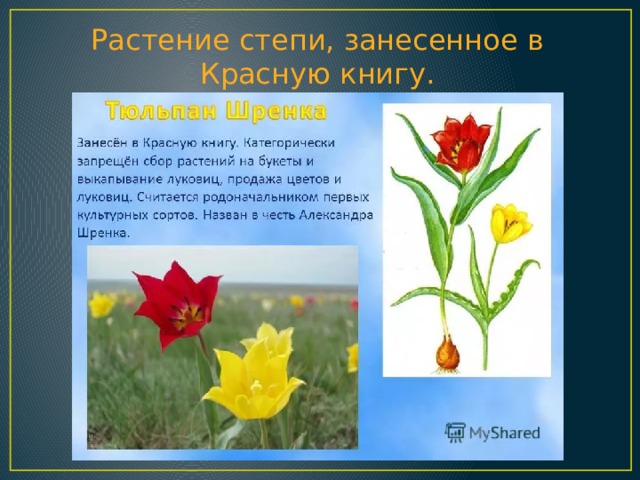 Растение степи, занесенное в Красную книгу.

Тюльпан Шренка

Занесён в Красную книгу. Категорически запрещён сбор растений на букеты и выкапывание луковиц, продажа цветов и луковиц. Считается родоначальником первых культурных сортов. Назван в честь Александра Шренка.

MyShared